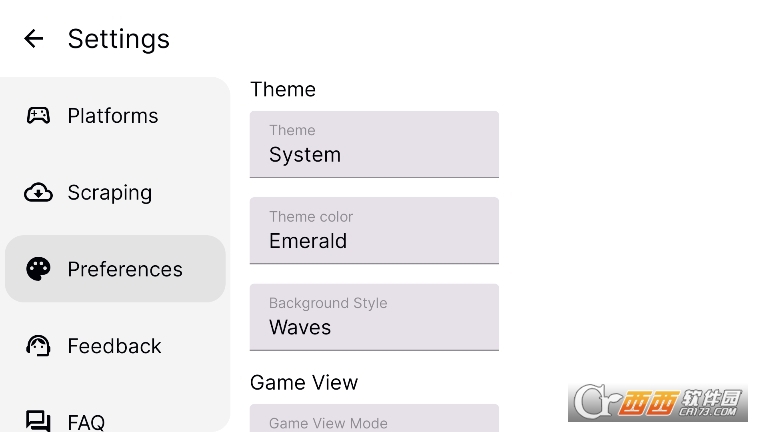 Settings

Platforms

Scraping

Preferences

Feedback

FAQ

Theme

Theme
System

Theme color
Emerald

Background Style
Waves

Game View

Game View Mode

西西软件园
CR173.COM